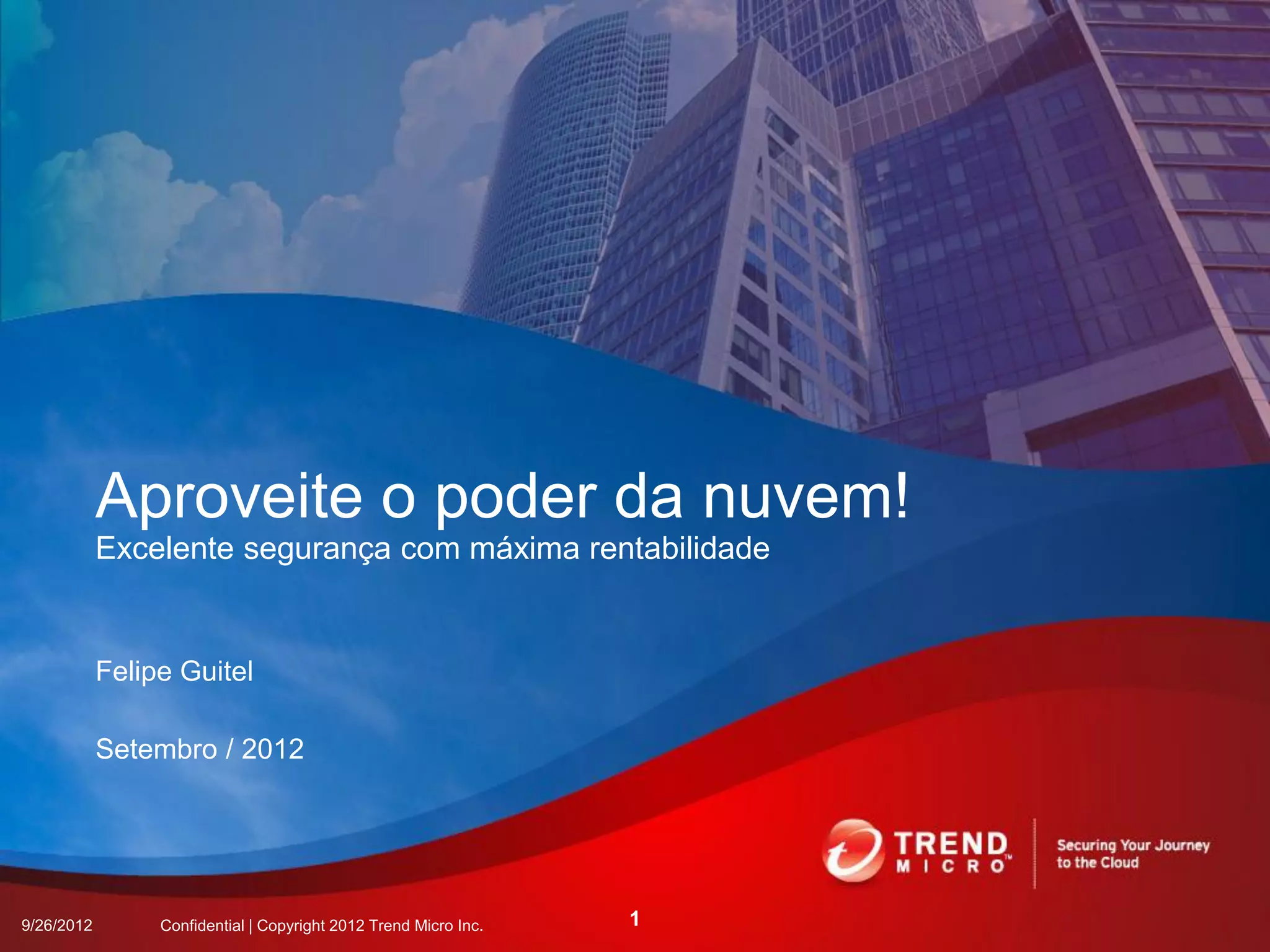 Aproveite o poder da nuvem!
Excelente segurança com máxima rentabilidade

Felipe Guitel

Setembro / 2012

TREND MICRO™

Securing Your Journey to the Cloud

9/26/2012 Confidential | Copyright 2012 Trend Micro Inc. 1